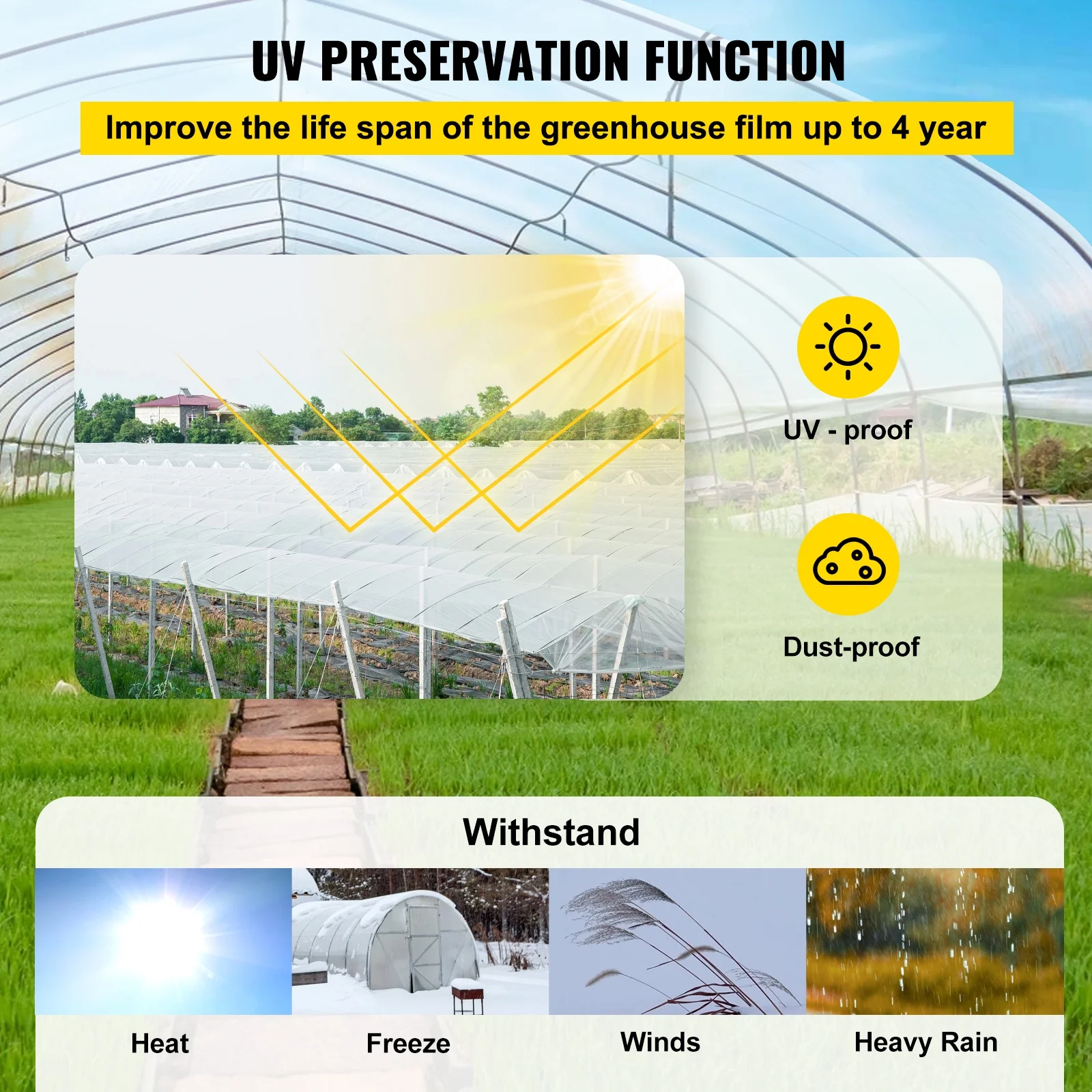 UV PRESERVATION FUNCTION

Improve the life span of the greenhouse film up to 4 year

UV - proof

Dust-proof

Withstand

Heat

Freeze

Winds

Heavy Rain